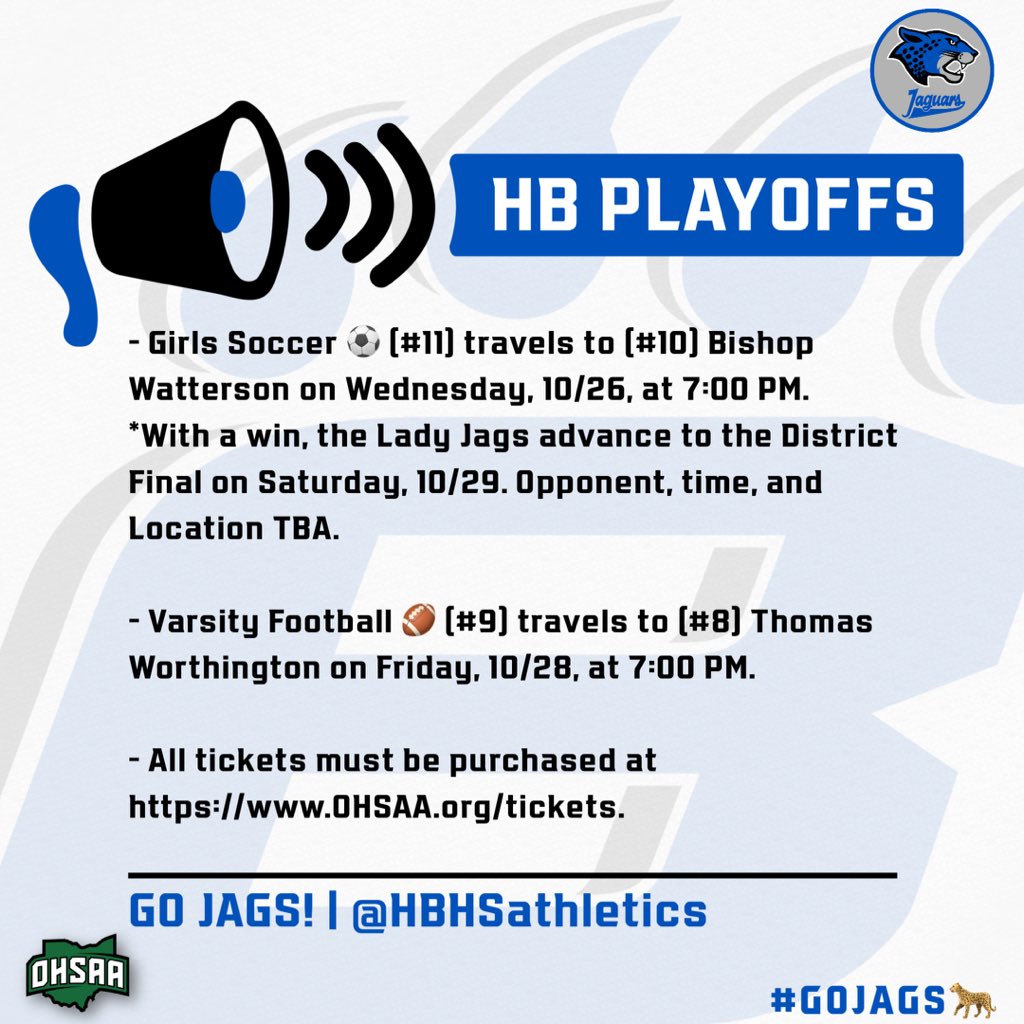 Jaguars

HB PLAYOFFS

- Girls Soccer ⚽ (#11) travels to (#10) Bishop Watterson on Wednesday, 10/26, at 7:00 PM.
*With a win, the Lady Jags advance to the District Final on Saturday, 10/29. Opponent, time, and Location TBA.

- Varsity Football 🏈 (#9) travels to (#8) Thomas Worthington on Friday, 10/28, at 7:00 PM.

- All tickets must be purchased at https://www.OHSAA.org/tickets.

GO JAGS! | @HBHSathletics

OHSAA

#GOJAGS🐆